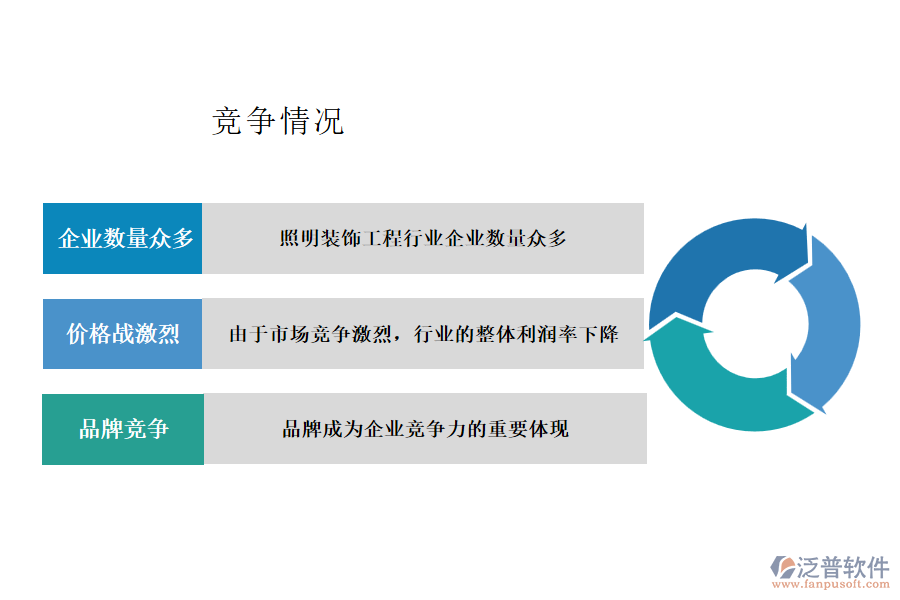 竞争情况

企业数量众多

照明装饰工程行业企业数量众多

价格战激烈

由于市场竞争激烈，行业的整体利润率下降

品牌竞争

品牌成为企业竞争力的重要体现

泛普软件
www.fanpusoft.com